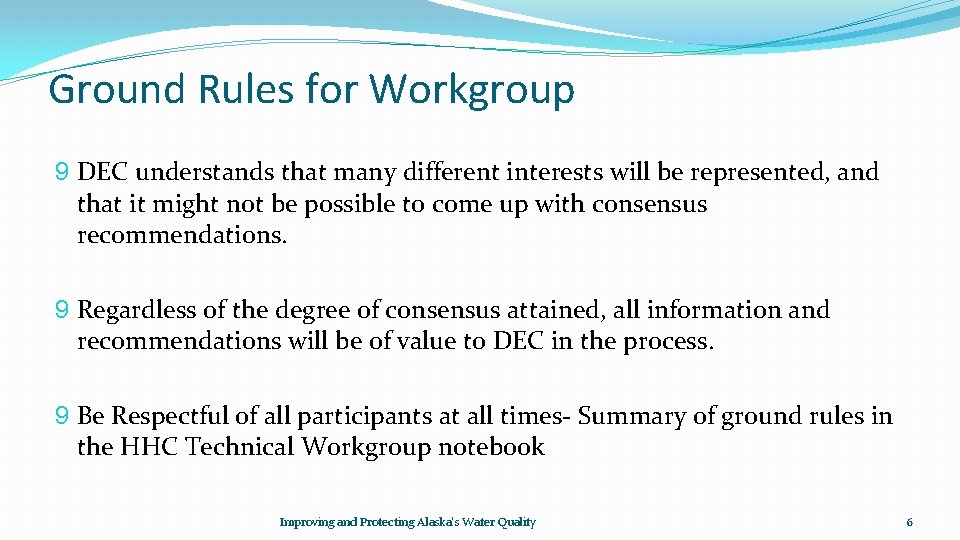 Ground Rules for Workgroup

9 DEC understands that many different interests will be represented, and that it might not be possible to come up with consensus recommendations.

9 Regardless of the degree of consensus attained, all information and recommendations will be of value to DEC in the process.

9 Be Respectful of all participants at all times- Summary of ground rules in the HHC Technical Workgroup notebook

Improving and Protecting Alaska's Water Quality

6